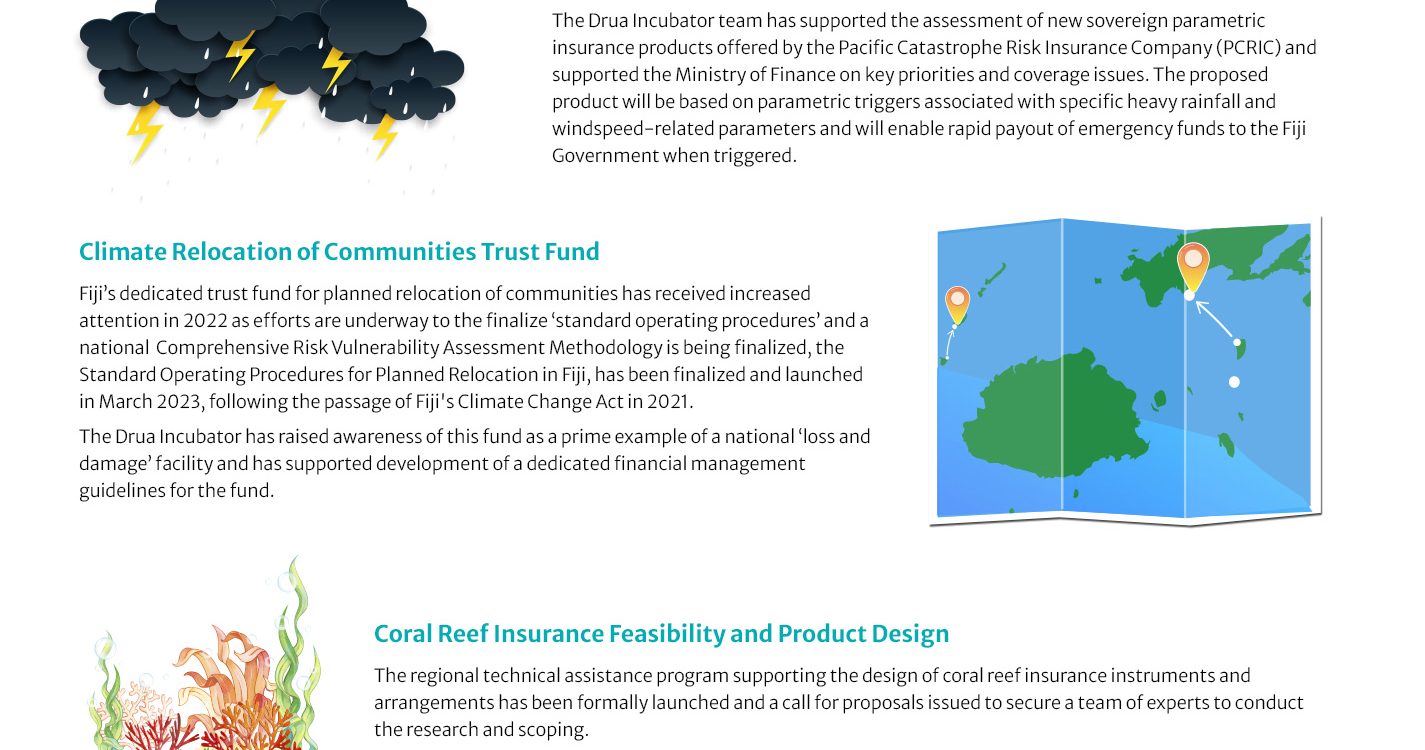 The Drua Incubator team has supported the assessment of new sovereign parametric insurance products offered by the Pacific Catastrophe Risk Insurance Company (PCRIC) and supported the Ministry of Finance on key priorities and coverage issues. The proposed product will be based on parametric triggers associated with specific heavy rainfall and windspeed-related parameters and will enable rapid payout of emergency funds to the Fiji Government when triggered.

Climate Relocation of Communities Trust Fund

Fiji's dedicated trust fund for planned relocation of communities has received increased attention in 2022 as efforts are underway to the finalize 'standard operating procedures' and a national Comprehensive Risk Vulnerability Assessment Methodology is being finalized, the Standard Operating Procedures for Planned Relocation in Fiji, has been finalized and launched in March 2023, following the passage of Fiji's Climate Change Act in 2021.

The Drua Incubator has raised awareness of this fund as a prime example of a national 'loss and damage' facility and has supported development of a dedicated financial management guidelines for the fund.

Coral Reef Insurance Feasibility and Product Design

The regional technical assistance program supporting the design of coral reef insurance instruments and arrangements has been formally launched and a call for proposals issued to secure a team of experts to conduct the research and scoping.